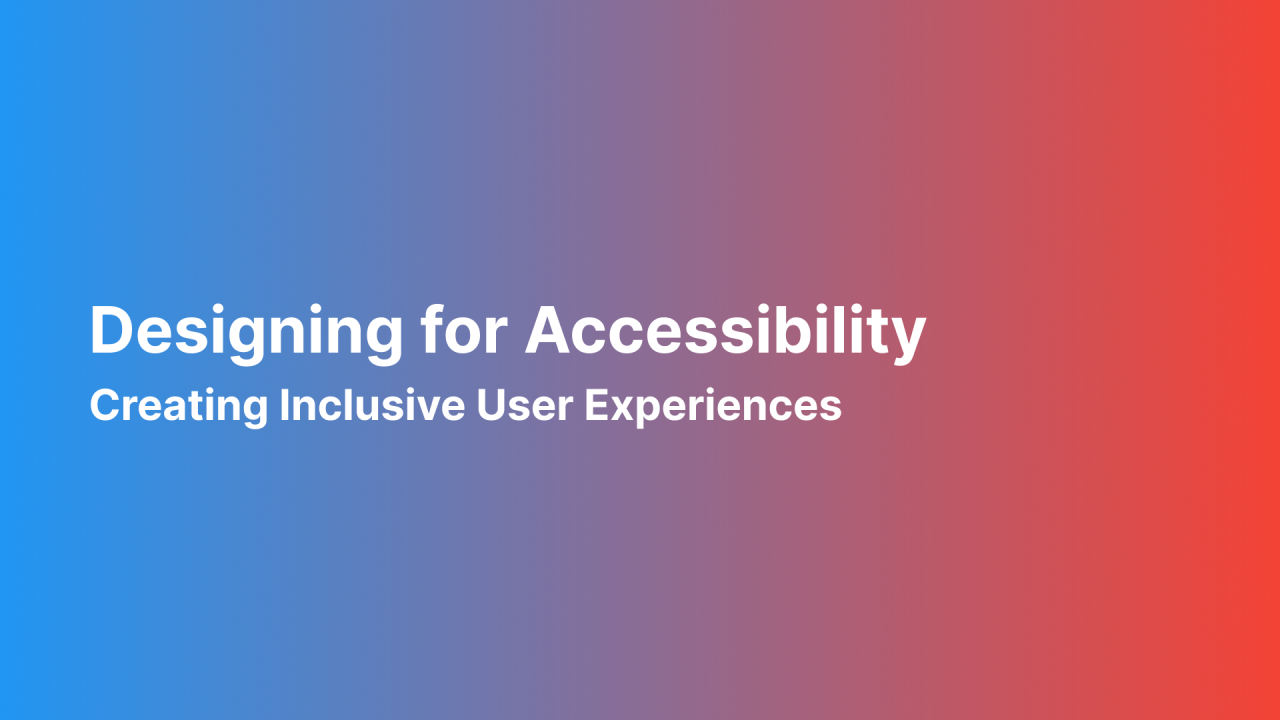 Designing for Accessibility

Creating Inclusive User Experiences